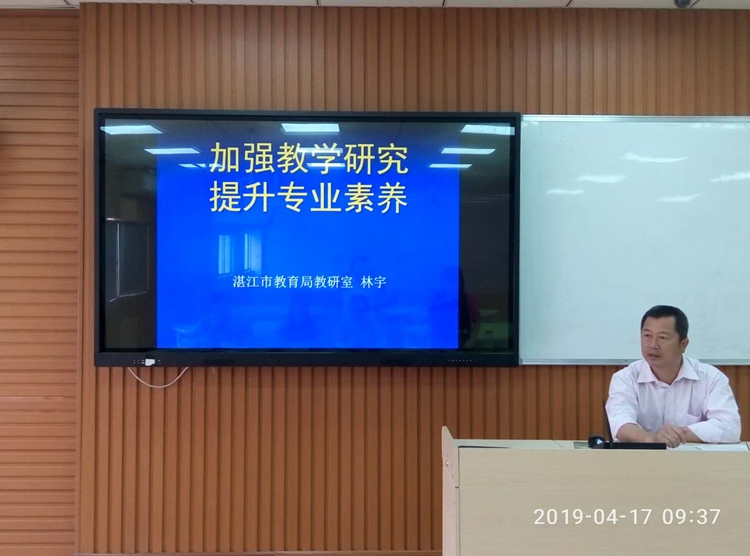 加强教学研究
提升专业素养

湛江市教育局教研室 林宇

2019-04-17 09:37